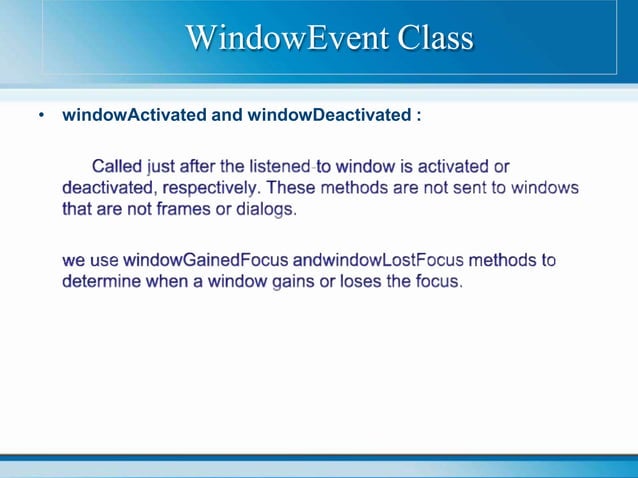 WindowEvent Class

• windowActivated and windowDeactivated :

Called just after the listened-to window is activated or deactivated, respectively. These methods are not sent to windows that are not frames or dialogs.

we use windowGainedFocus andwindowLostFocus methods to determine when a window gains or loses the focus.